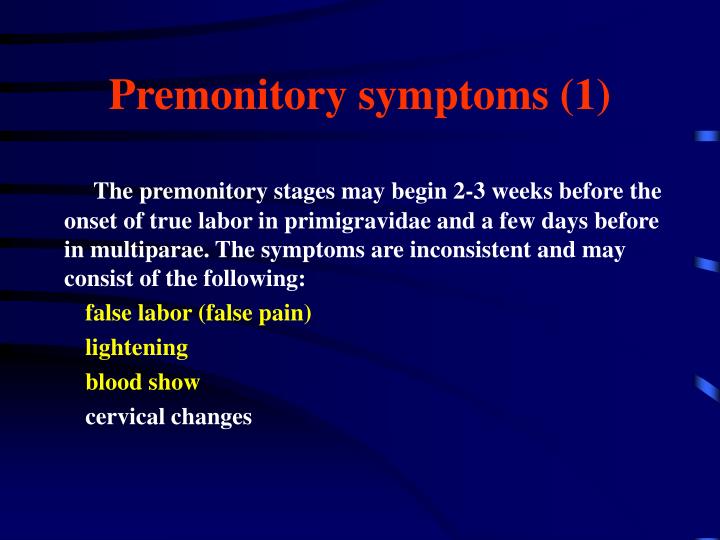 Premonitory symptoms (1)

The premonitory stages may begin 2-3 weeks before the onset of true labor in primigravidae and a few days before in multiparae. The symptoms are inconsistent and may consist of the following:

false labor (false pain)

lightening

blood show

cervical changes